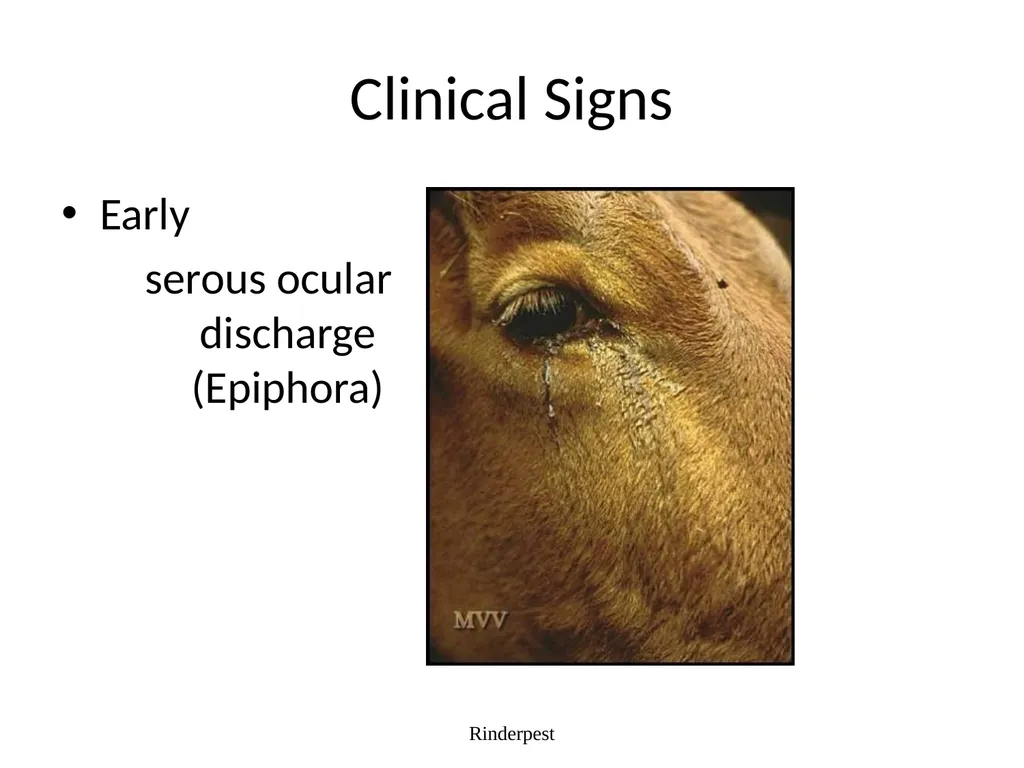 Clinical Signs

• Early

serous ocular discharge (Epiphora)

MVV

Rinderpest